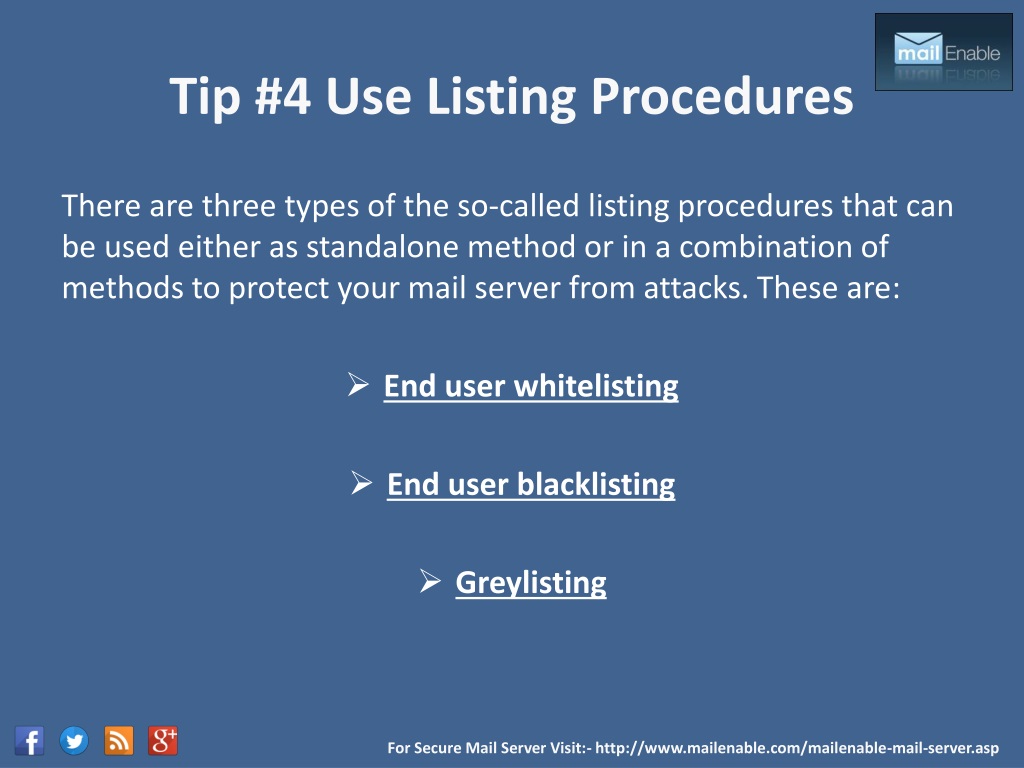 mail Enable

Tip #4 Use Listing Procedures

There are three types of the so-called listing procedures that can be used either as standalone method or in a combination of methods to protect your mail server from attacks. These are:

➢ End user whitelisting

➢ End user blacklisting

➢ Greylisting

For Secure Mail Server Visit:- http://www.mailenable.com/mailenable-mail-server.asp